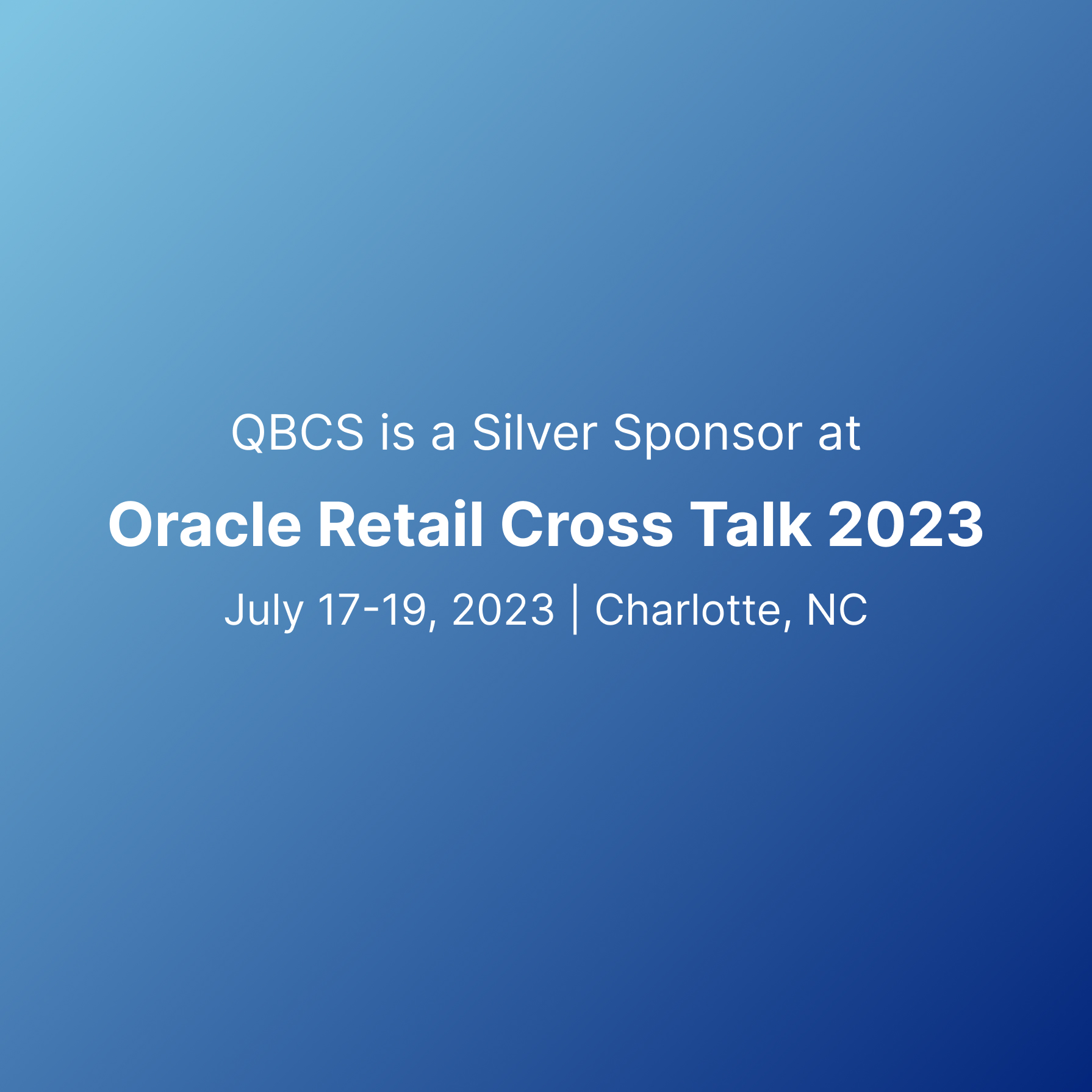 QBCS is a Silver Sponsor at

Oracle Retail Cross Talk 2023

July 17-19, 2023 | Charlotte, NC